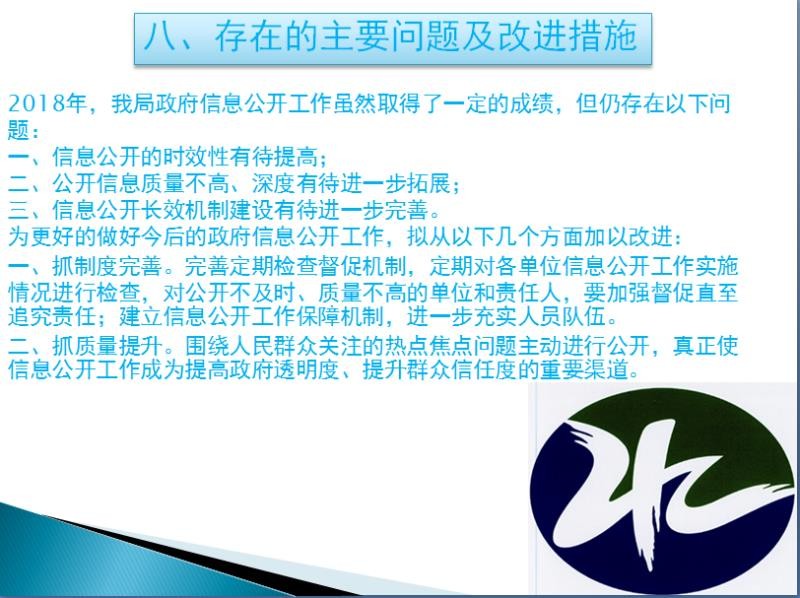 八、存在的主要问题及改进措施

2018年，我局政府信息公开工作虽然取得了一定的成绩，但仍存在以下问题：

一、信息公开的时效性有待提高；

二、公开信息质量不高、深度有待进一步拓展；

三、信息公开长效机制建设有待进一步完善。

为更好的做好今后的政府信息公开工作，拟从以下几个方面加以改进：

一、抓制度完善。完善定期检查督促机制，定期对各单位信息公开工作实施情况进行检查，对公开不及时、质量不高的单位和责任人，要加强督促直至追究责任；建立信息公开工作保障机制，进一步充实人员队伍。

二、抓质量提升。围绕人民群众关注的热点焦点问题主动进行公开，真正使信息公开工作成为提高政府透明度、提升群众信任度的重要渠道。